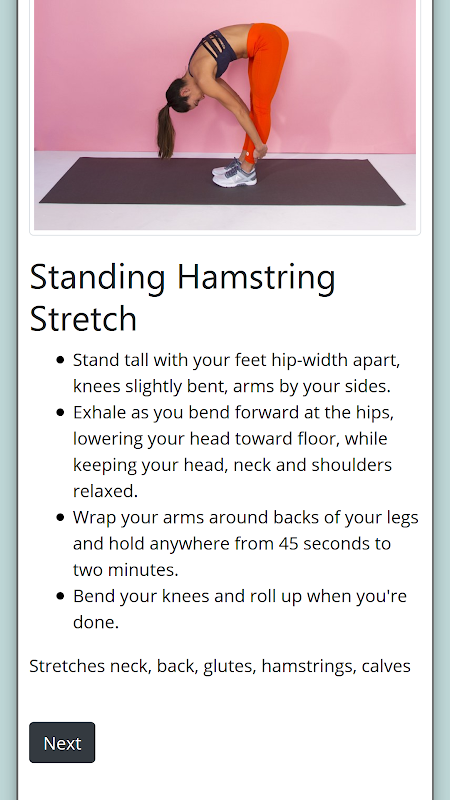 Standing Hamstring Stretch

- Stand tall with your feet hip-width apart, knees slightly bent, arms by your sides.
- Exhale as you bend forward at the hips, lowering your head toward floor, while keeping your head, neck and shoulders relaxed.
- Wrap your arms around backs of your legs and hold anywhere from 45 seconds to two minutes.
- Bend your knees and roll up when you're done.

Stretches neck, back, glutes, hamstrings, calves

Next